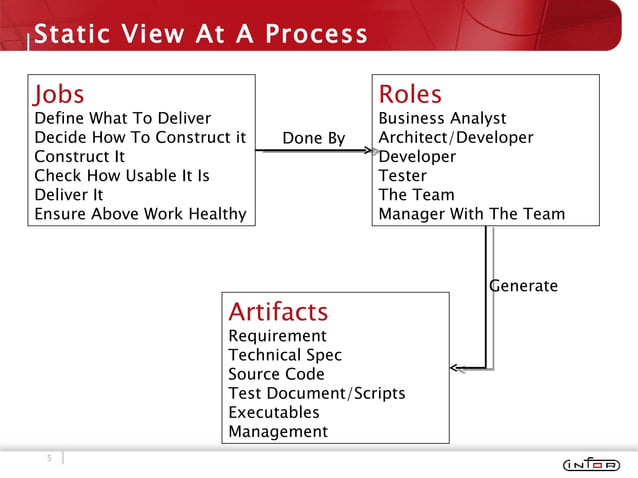 Static View At A Process

Jobs
Define What To Deliver
Decide How To Construct it
Construct It
Check How Usable It Is
Deliver It
Ensure Above Work Healthy

Done By

Roles
Business Analyst
Architect/Developer
Developer
Tester
The Team
Manager With The Team

Generate

Artifacts
Requirement
Technical Spec
Source Code
Test Document/Scripts
Executables
Management

5

infor